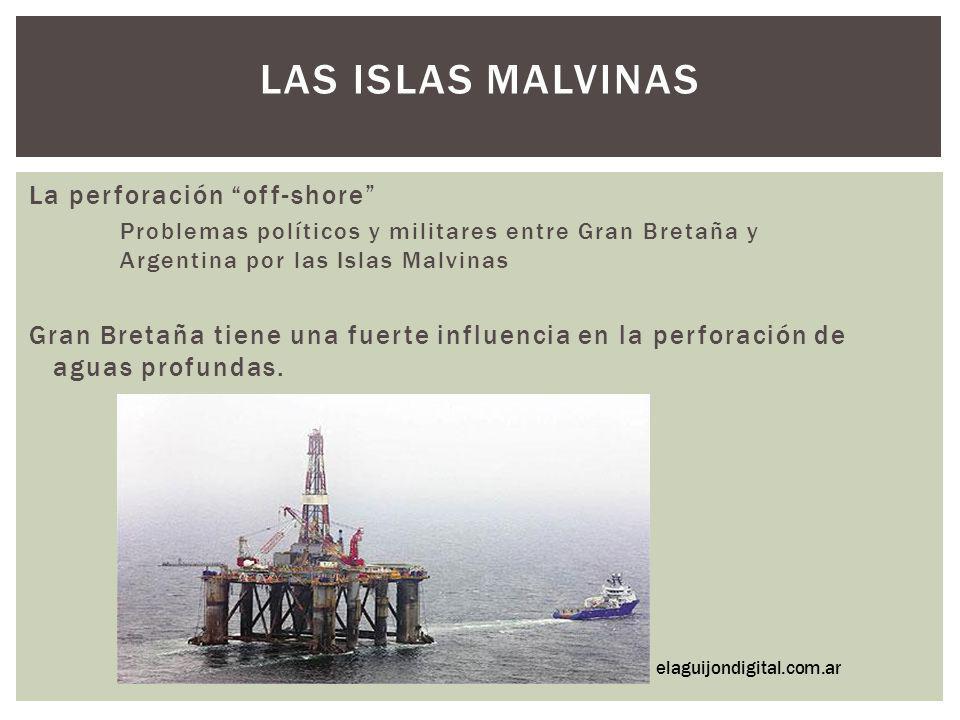 LAS ISLAS MALVINAS

La perforación “off-shore”

Problemas políticos y militares entre Gran Bretaña y Argentina por las Islas Malvinas

Gran Bretaña tiene una fuerte influencia en la perforación de aguas profundas.

elaguijondigital.com.ar